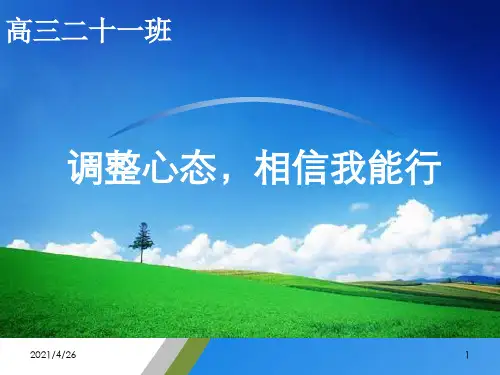 高三二十一班

调整心态，相信我能行

2021/4/26

1